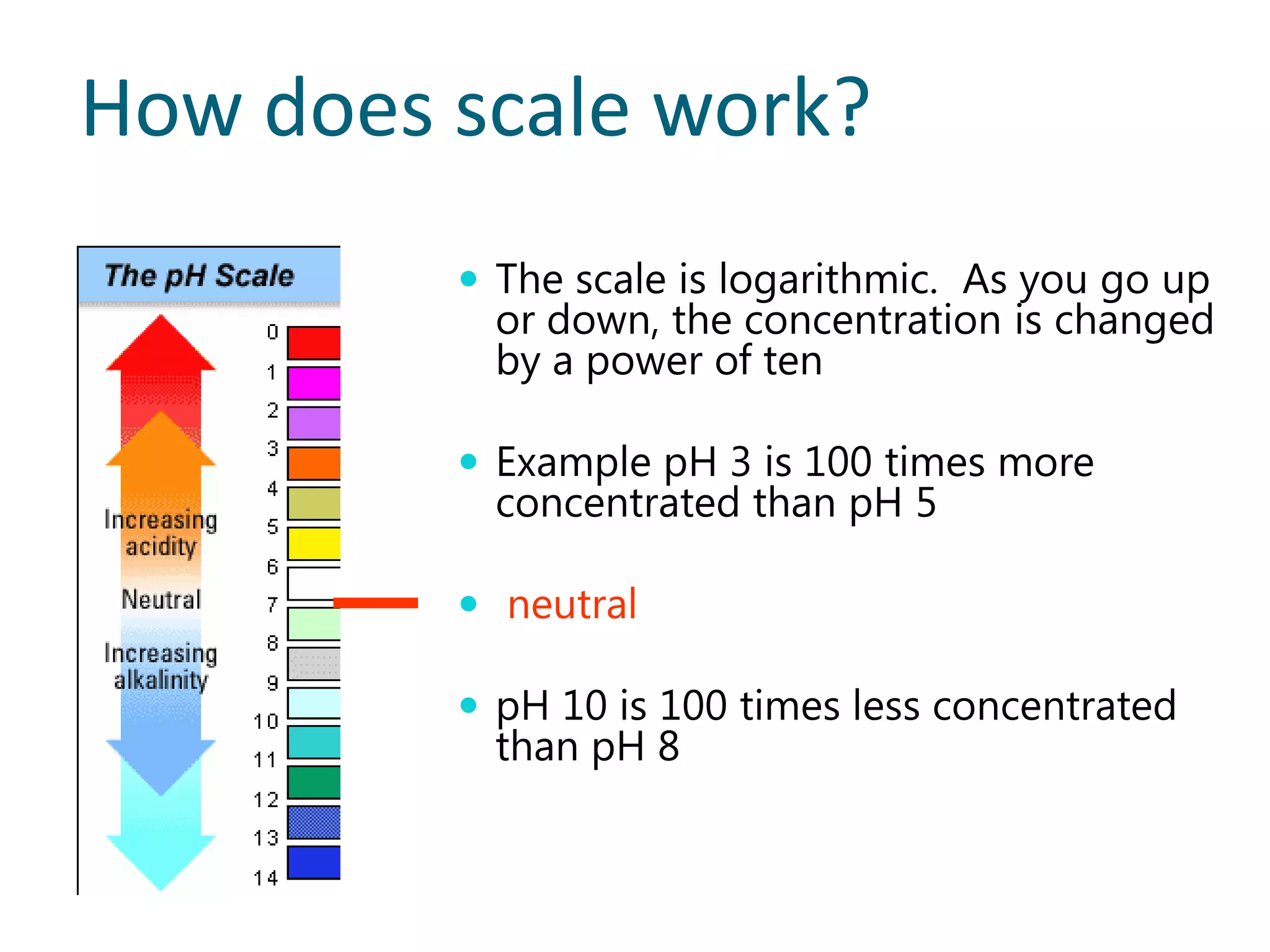 How does scale work?

The pH Scale

Increasing acidity

Neutral

Increasing alkalinity

0
1
2
3
4
5
6
7
8
9
10
11
12
13
14

• The scale is logarithmic. As you go up or down, the concentration is changed by a power of ten

• Example pH 3 is 100 times more concentrated than pH 5

• neutral

• pH 10 is 100 times less concentrated than pH 8